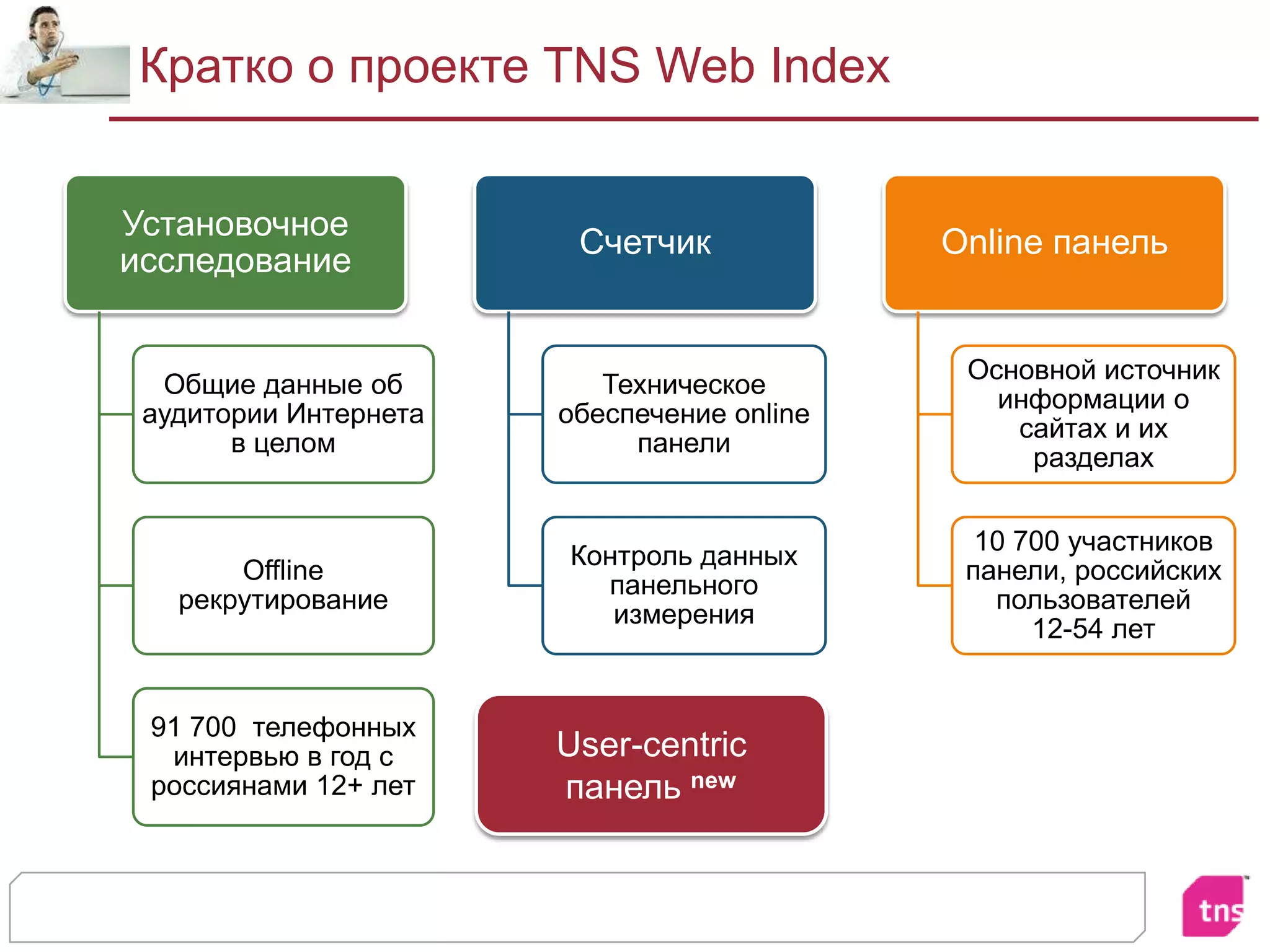 Кратко о проекте TNS Web Index

Установочное исследование

Общие данные об аудитории Интернета в целом

Offline рекрутирование

91 700 телефонных интервью в год с россиянами 12+ лет

Счетчик

Техническое обеспечение online панели

Контроль данных панельного измерения

User-centric панель new

Online панель

Основной источник информации о сайтах и их разделах

10 700 участников панели, российских пользователей 12-54 лет

tns